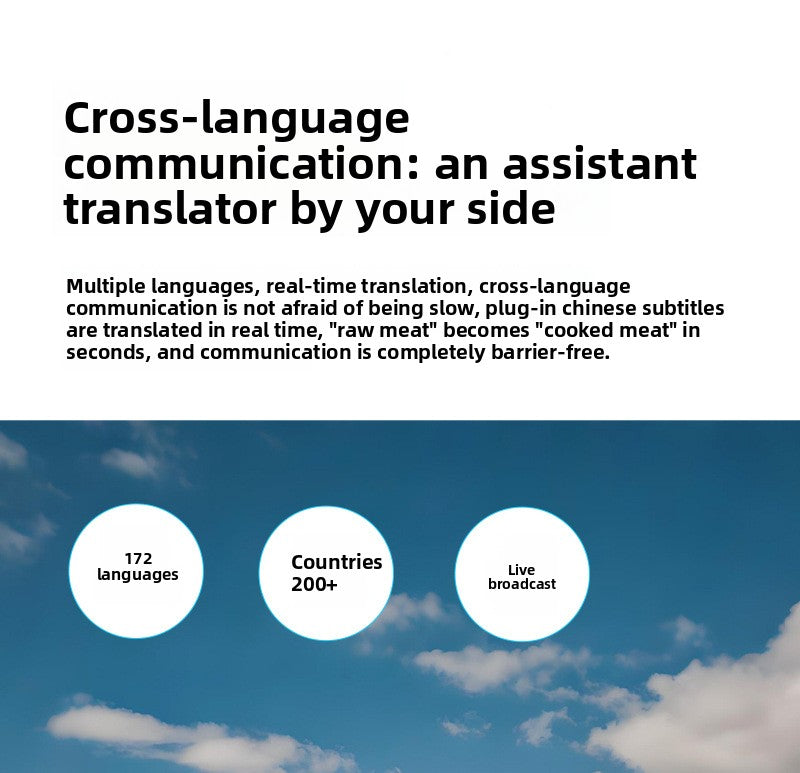 Cross-language
communication: an assistant
translator by your side

Multiple languages, real-time translation, cross-language communication is not afraid of being slow, plug-in chinese subtitles are translated in real time, "raw meat" becomes "cooked meat" in seconds, and communication is completely barrier-free.

172
languages

Countries
200+

Live
broadcast